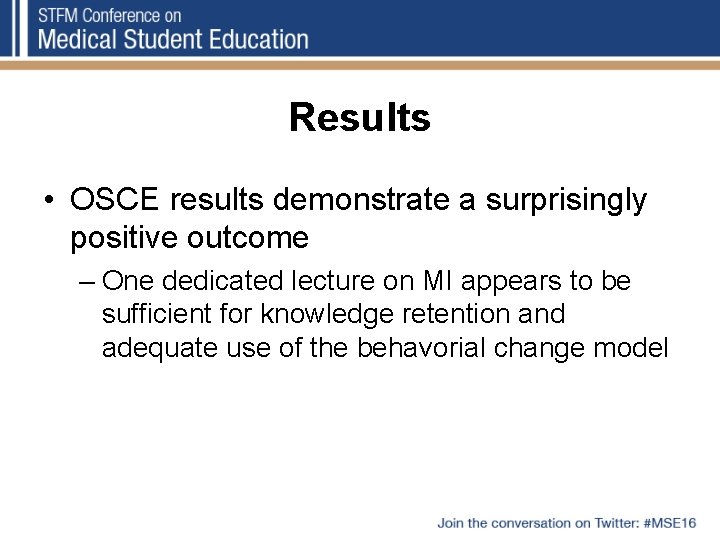 STFM Conference on
Medical Student Education

Results

• OSCE results demonstrate a surprisingly positive outcome
– One dedicated lecture on MI appears to be sufficient for knowledge retention and adequate use of the behavorial change model

Join the conversation on Twitter: #MSE16